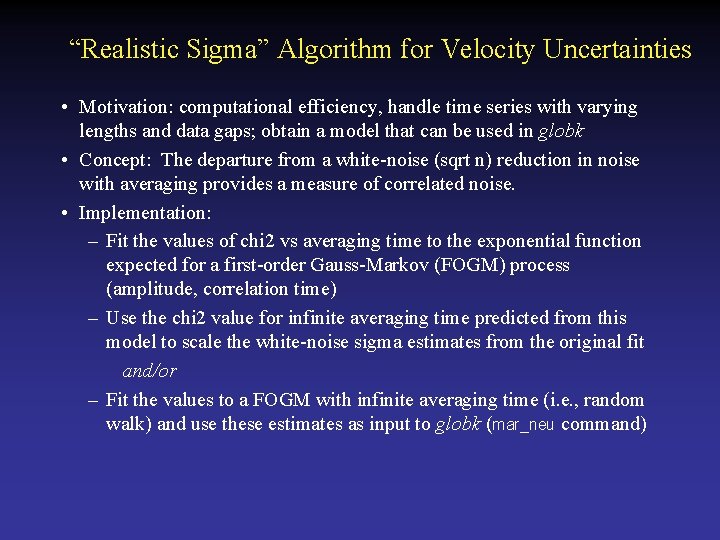 “Realistic Sigma” Algorithm for Velocity Uncertainties

• Motivation: computational efficiency, handle time series with varying lengths and data gaps; obtain a model that can be used in globk

• Concept: The departure from a white-noise (sqrt n) reduction in noise with averaging provides a measure of correlated noise.

• Implementation:

– Fit the values of chi2 vs averaging time to the exponential function expected for a first-order Gauss-Markov (FOGM) process (amplitude, correlation time)

– Use the chi2 value for infinite averaging time predicted from this model to scale the white-noise sigma estimates from the original fit

and/or

– Fit the values to a FOGM with infinite averaging time (i.e., random walk) and use these estimates as input to globk (mar_neu command)